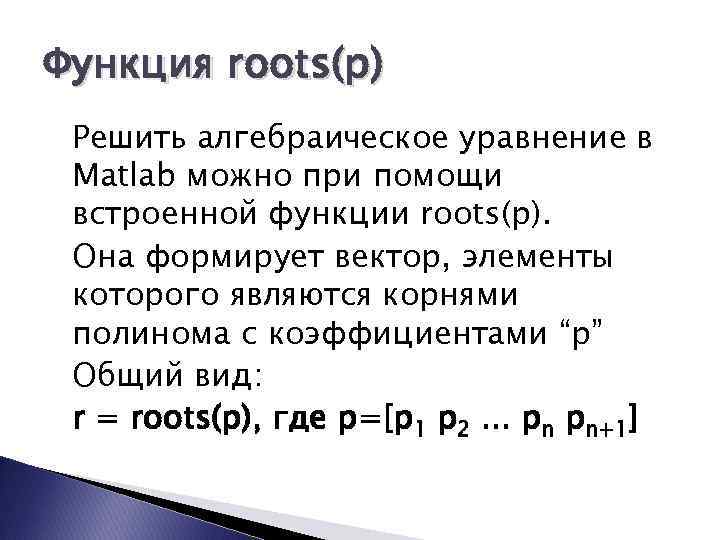 Функция roots(p)

Решить алгебраическое уравнение в Matlab можно при помощи встроенной функции roots(p).

Она формирует вектор, элементы которого являются корнями полинома с коэффициентами “p”

Общий вид:

r = roots(p), где p=[$p_1$ $p_2$ … $p_n$ $p_{n+1}$]